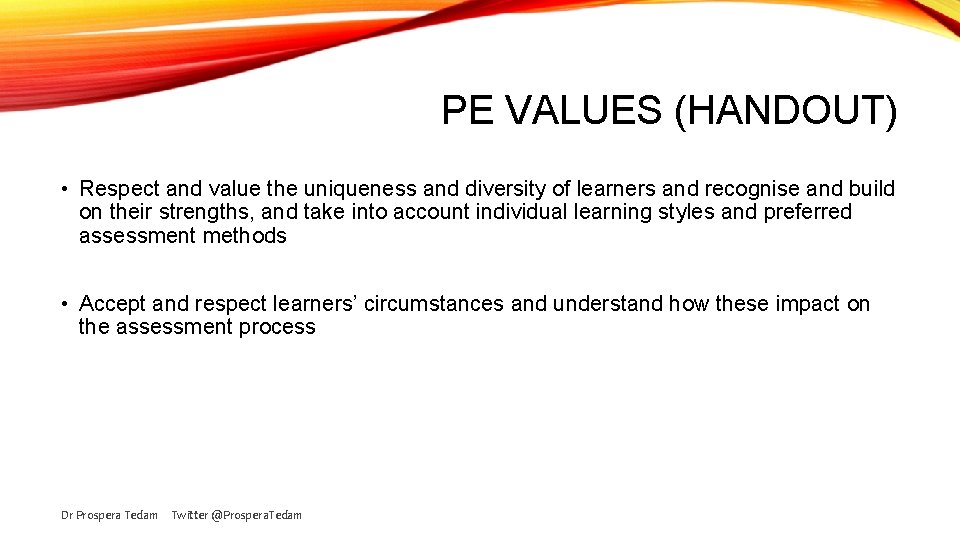 PE VALUES (HANDOUT)

• Respect and value the uniqueness and diversity of learners and recognise and build on their strengths, and take into account individual learning styles and preferred assessment methods

• Accept and respect learners' circumstances and understand how these impact on the assessment process

Dr Prospera Tedam Twitter @ProsperaTedam